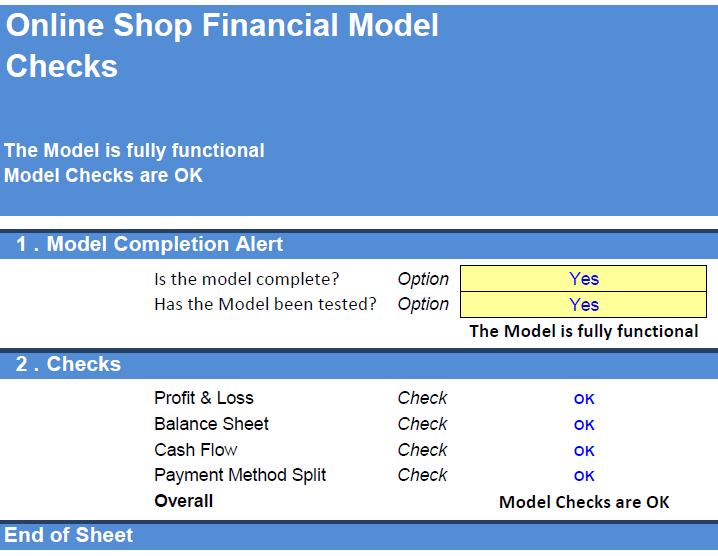 Online Shop Financial Model
Checks

The Model is fully functional
Model Checks are OK

1 . Model Completion Alert

| | | |
|---|---|---|
| Is the model complete? | Option | Yes |
| Has the Model been tested? | Option | Yes |
| | | The Model is fully functional |

2 . Checks

| | | |
|---|---|---|
| Profit & Loss | Check | OK |
| Balance Sheet | Check | OK |
| Cash Flow | Check | OK |
| Payment Method Split | Check | OK |
| Overall | | Model Checks are OK |

End of Sheet